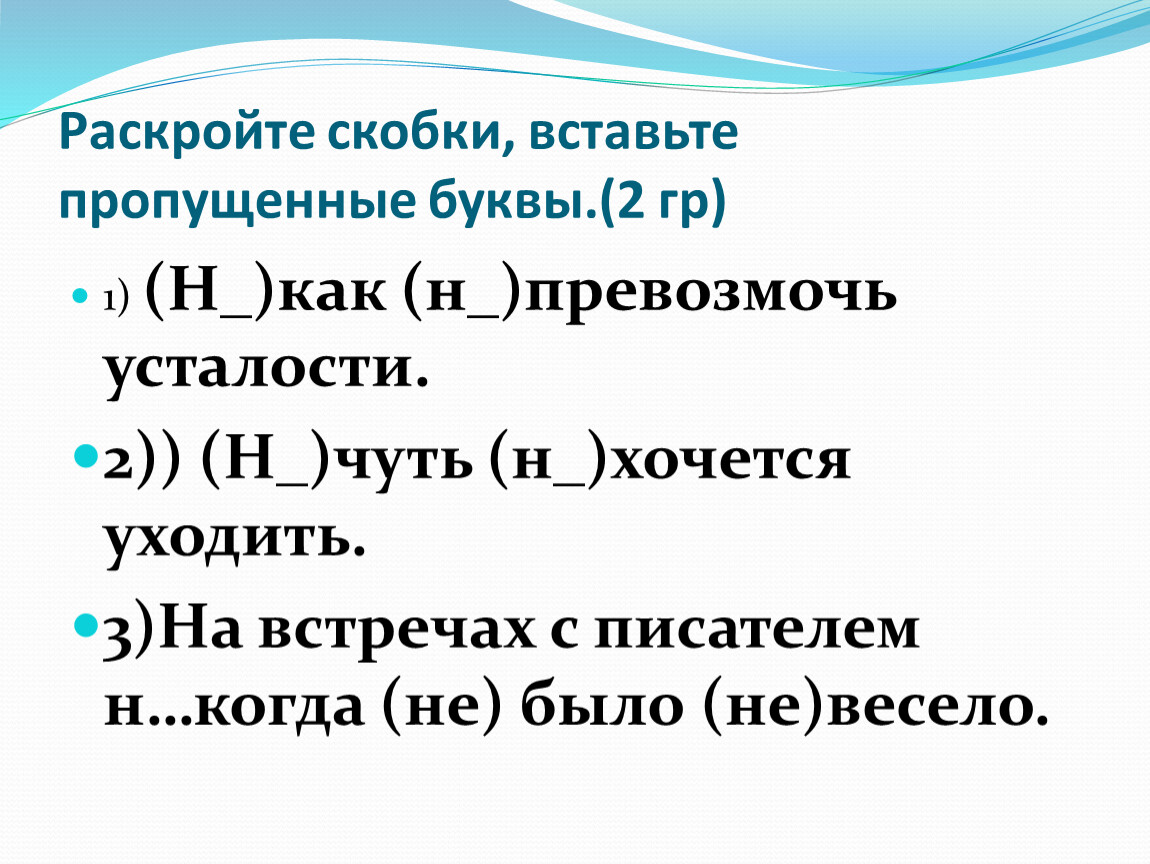 Раскройте скобки, вставьте пропущенные буквы.(2 гр)

1) (Н_)как (н_)превозмочь усталости.

2)) (Н_)чуть (н_)хочется уходить.

3)На встречах с писателем н…когда (не) было (не)весело.